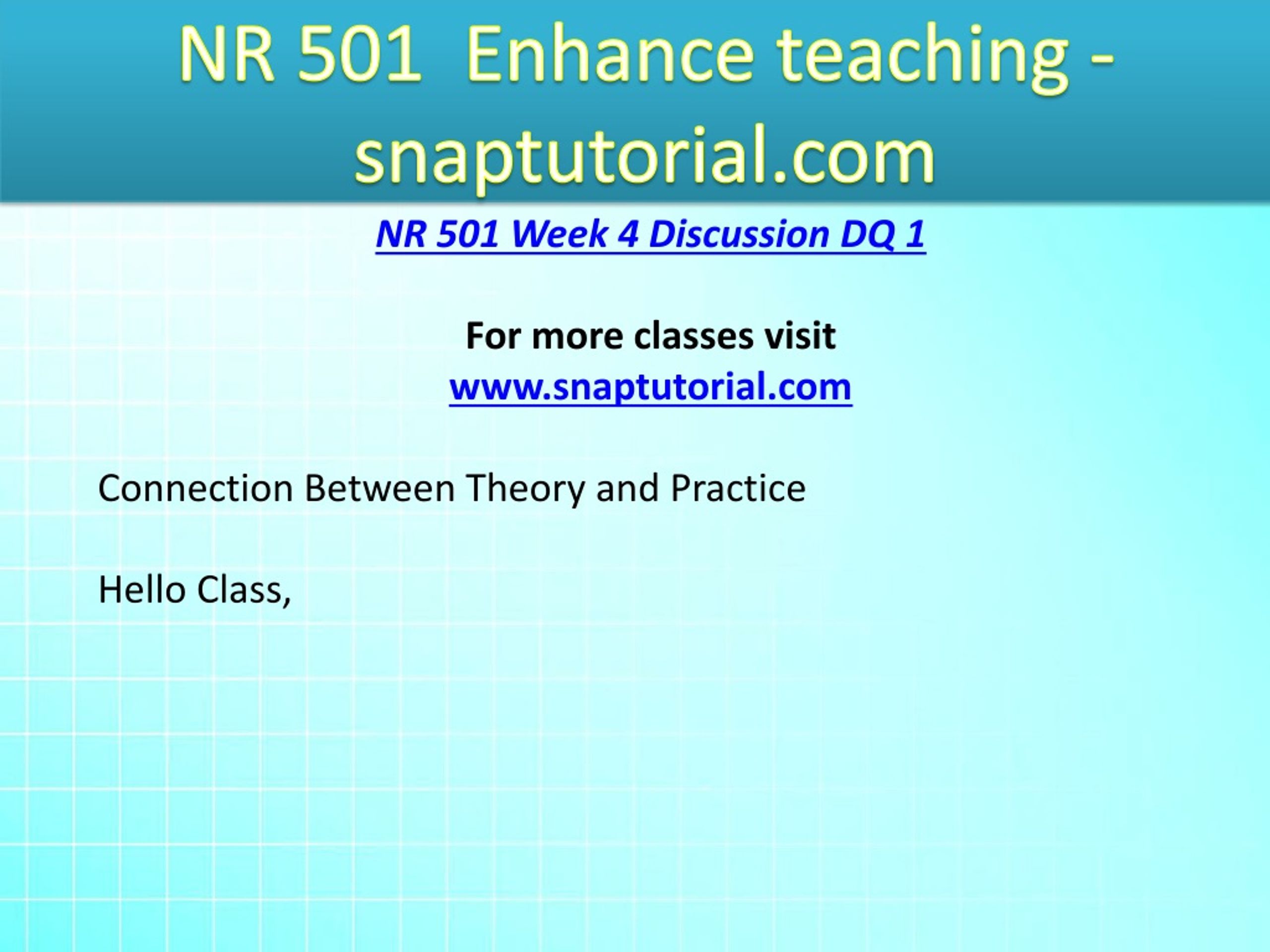 NR 501 Enhance teaching - snaptutorial.com

NR 501 Week 4 Discussion DQ 1

For more classes visit
www.snaptutorial.com

Connection Between Theory and Practice

Hello Class,